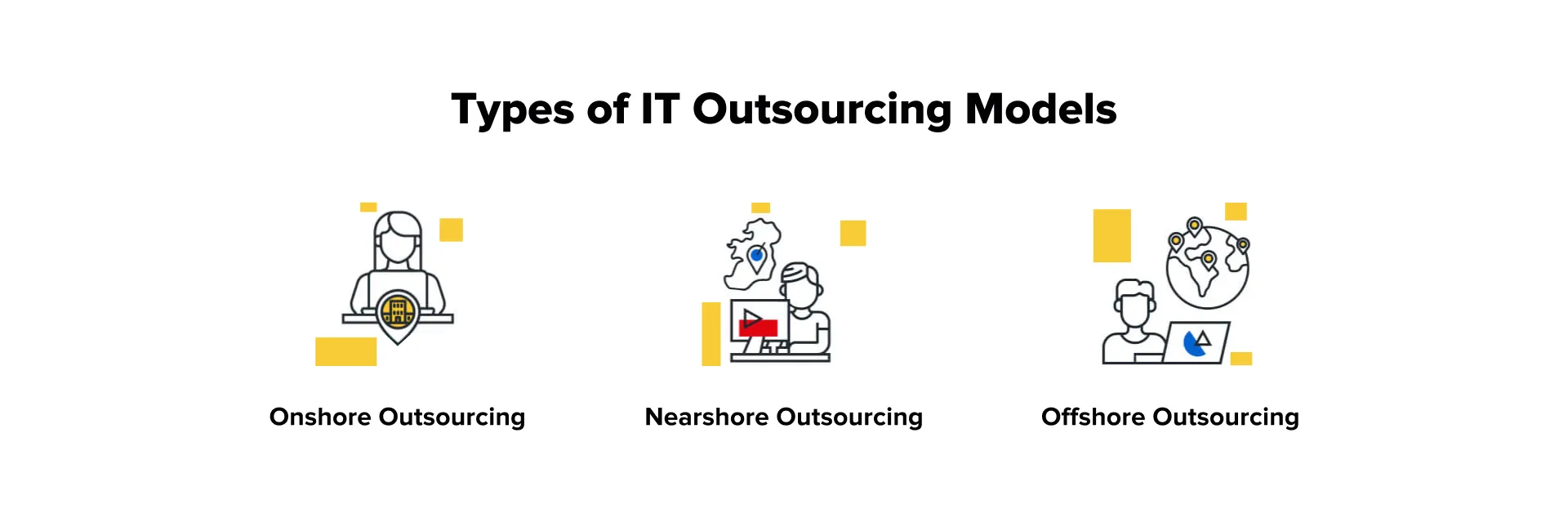 Types of IT Outsourcing Models

Onshore Outsourcing

Nearshore Outsourcing

Offshore Outsourcing